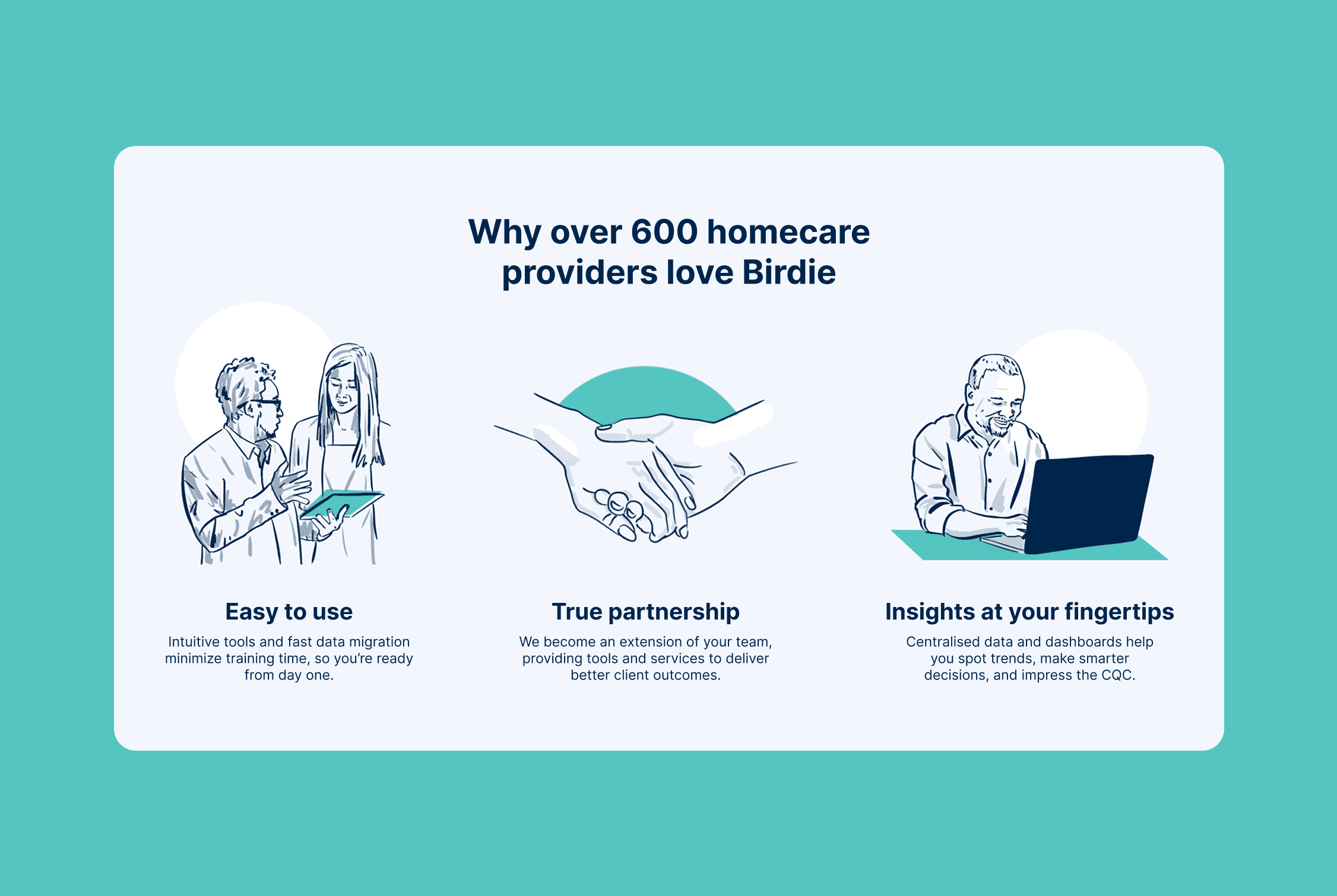 Why over 600 homecare providers love Birdie

Easy to use

Intuitive tools and fast data migration minimize training time, so you're ready from day one.

True partnership

We become an extension of your team, providing tools and services to deliver better client outcomes.

Insights at your fingertips

Centralised data and dashboards help you spot trends, make smarter decisions, and impress the CQC.